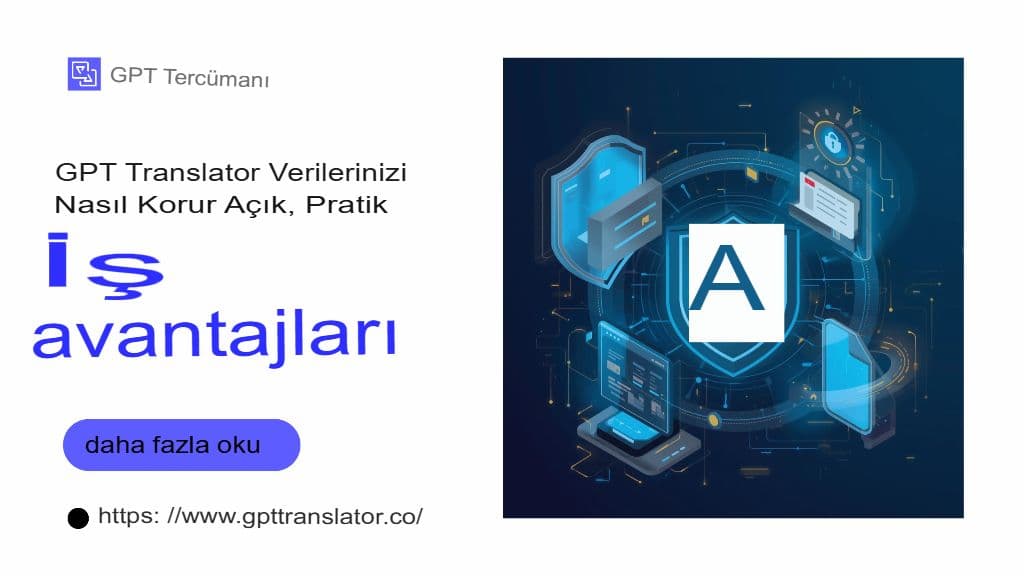 GPT Tercümanı

GPT Translator Verilerinizi Nasıl Korur Açık, Pratik

İş avantajları

daha fazla oku

https: //www.gpttranslator.co/

A